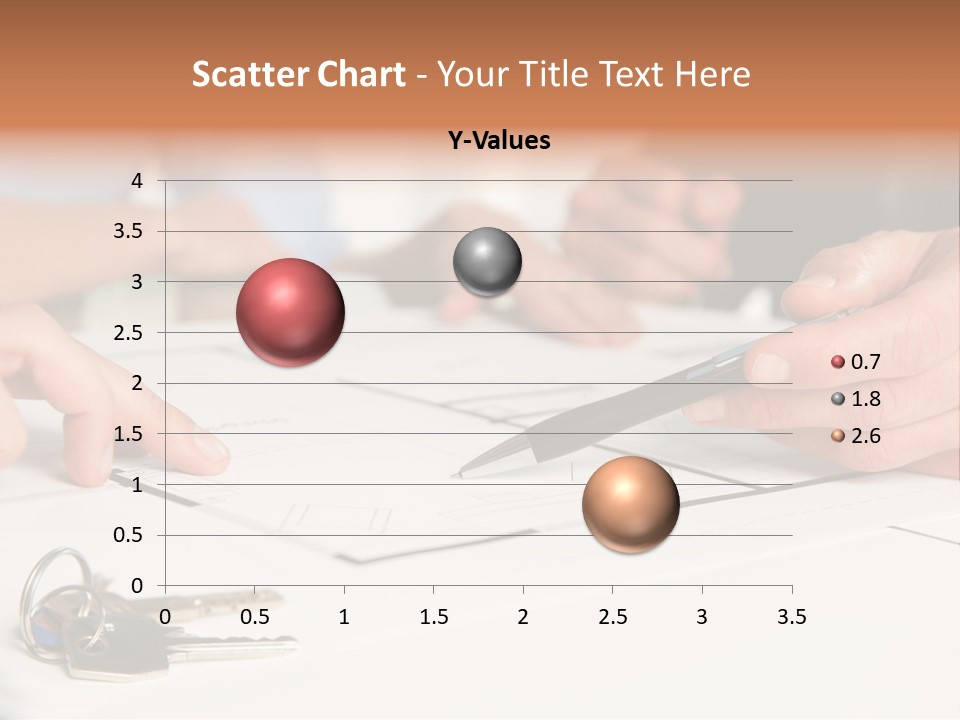 Scatter Chart - Your Title Text Here

Y-Values

4
3.5
3
2.5
2
1.5
1
0.5
0

0 0.5 1 1.5 2 2.5 3 3.5

0.7
1.8
2.6